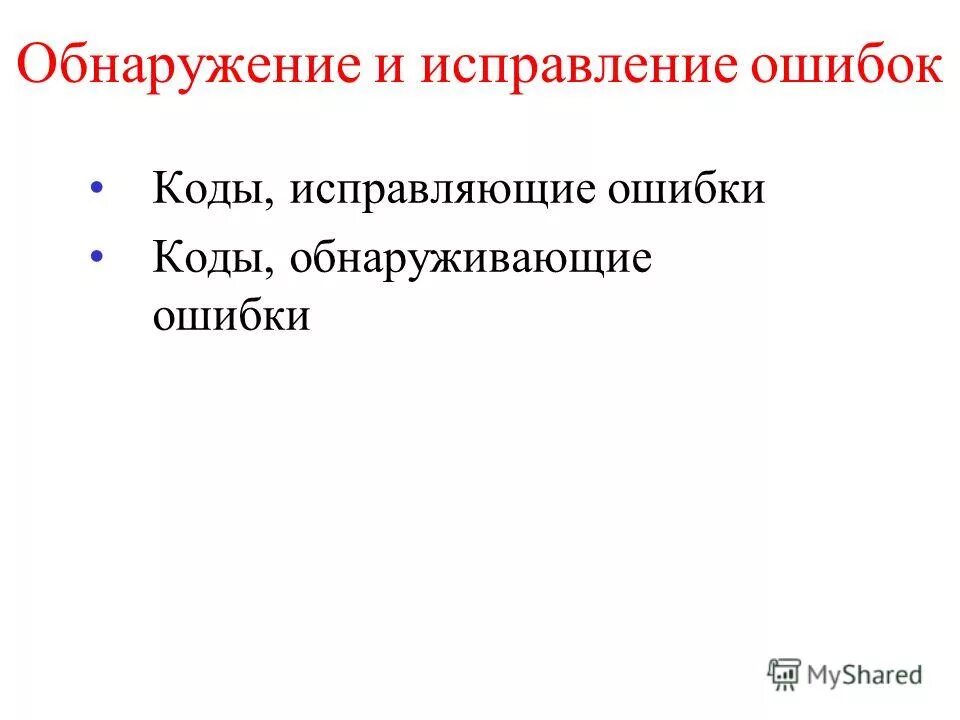 Обнаружение и исправление ошибок

• Коды, исправляющие ошибки
• Коды, обнаруживающие ошибки

MyShared